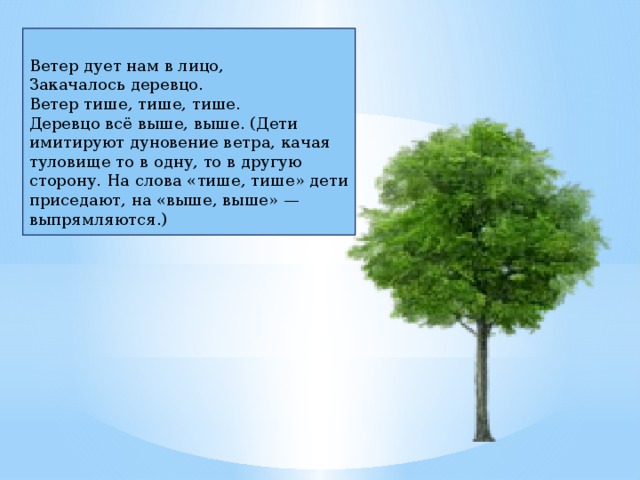 Ветер дует нам в лицо,
Закачалось деревцо.
Ветер тише, тише, тише.
Деревцо всё выше, выше. (Дети имитируют дуновение ветра, качая туловище то в одну, то в другую сторону. На слова «тише, тише» дети приседают, на «выше, выше» — выпрямляются.)